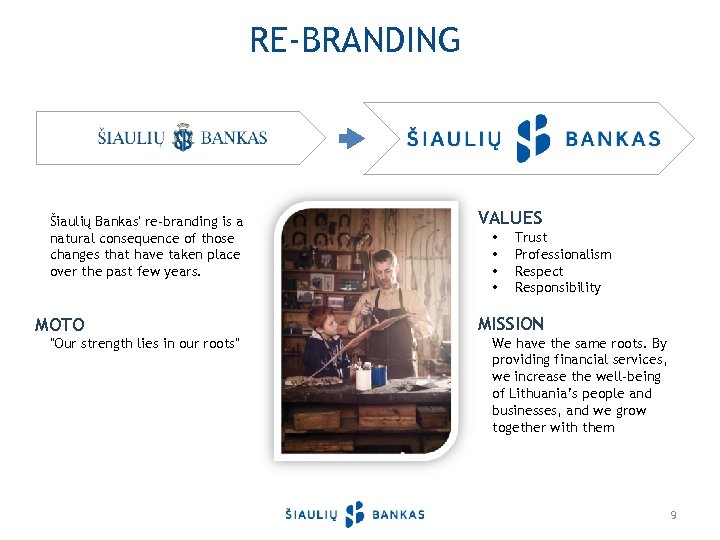 RE-BRANDING

ŠIAULIŲ BANKAS

ŠIAULIŲ BANKAS

Šiaulių Bankas' re-branding is a natural consequence of those changes that have taken place over the past few years.

MOTO
"Our strength lies in our roots"

VALUES
• Trust
• Professionalism
• Respect
• Responsibility

MISSION
We have the same roots. By providing financial services, we increase the well-being of Lithuania's people and businesses, and we grow together with them

ŠIAULIŲ BANKAS

9